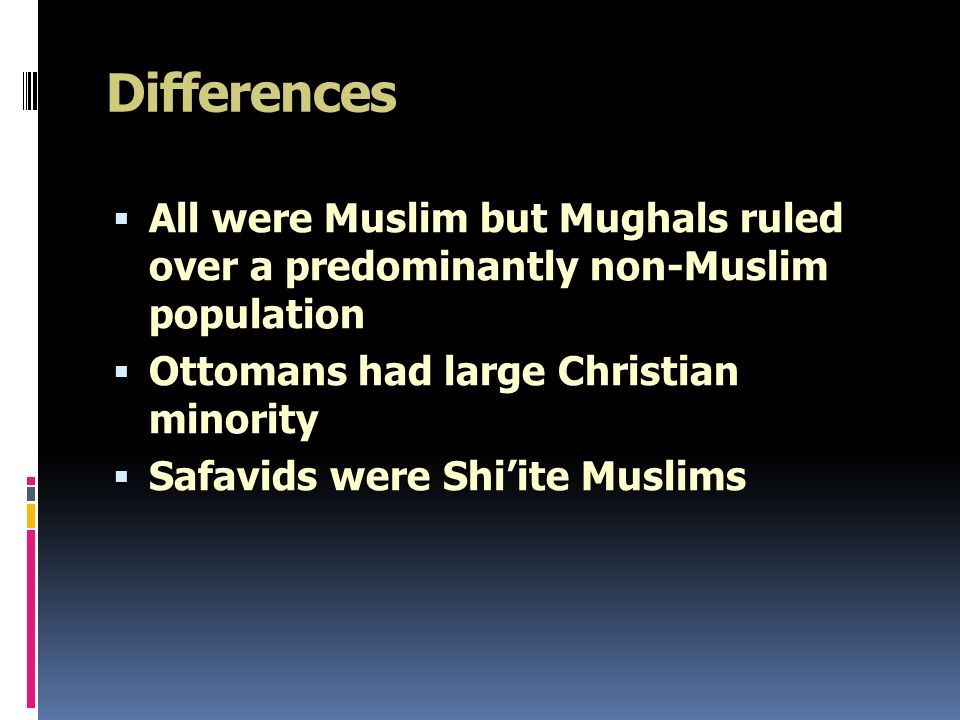 Differences

▪ All were Muslim but Mughals ruled over a predominantly non-Muslim population
▪ Ottomans had large Christian minority
▪ Safavids were Shi'ite Muslims